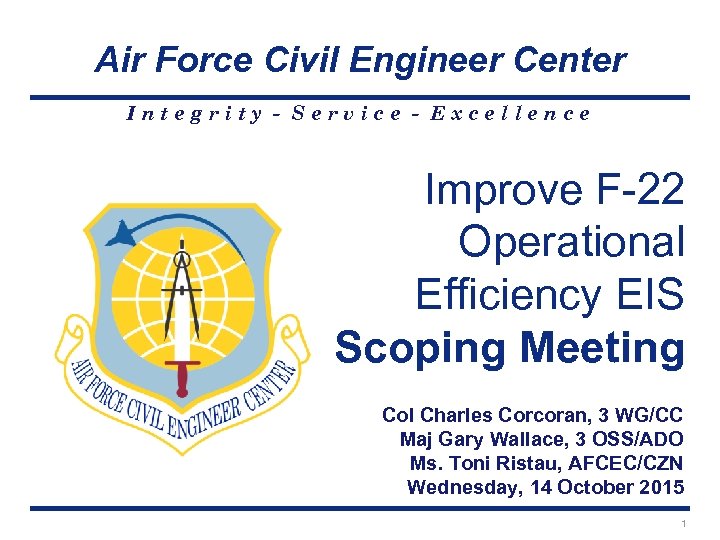 Air Force Civil Engineer Center

Integrity - Service - Excellence

AIR FORCE CIVIL ENGINEER CENTER

Improve F-22 Operational Efficiency EIS
Scoping Meeting

Col Charles Corcoran, 3 WG/CC
Maj Gary Wallace, 3 OSS/ADO
Ms. Toni Ristau, AFCEC/CZN
Wednesday, 14 October 2015

1